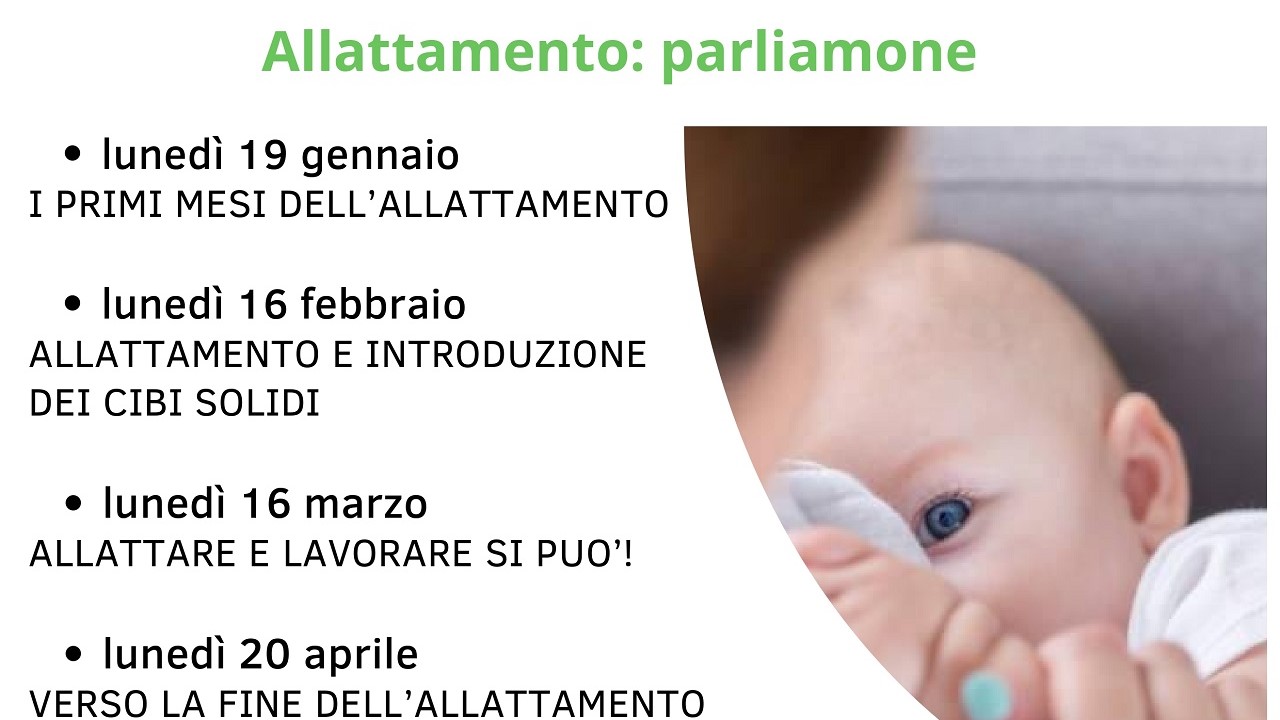 Allattamento: parliamone

• lunedì 19 gennaio
I PRIMI MESI DELL'ALLATTAMENTO

• lunedì 16 febbraio
ALLATTAMENTO E INTRODUZIONE DEI CIBI SOLIDI

• lunedì 16 marzo
ALLATTARE E LAVORARE SI PUO'!

• lunedì 20 aprile
VERSO LA FINE DELL'ALLATTAMENTO